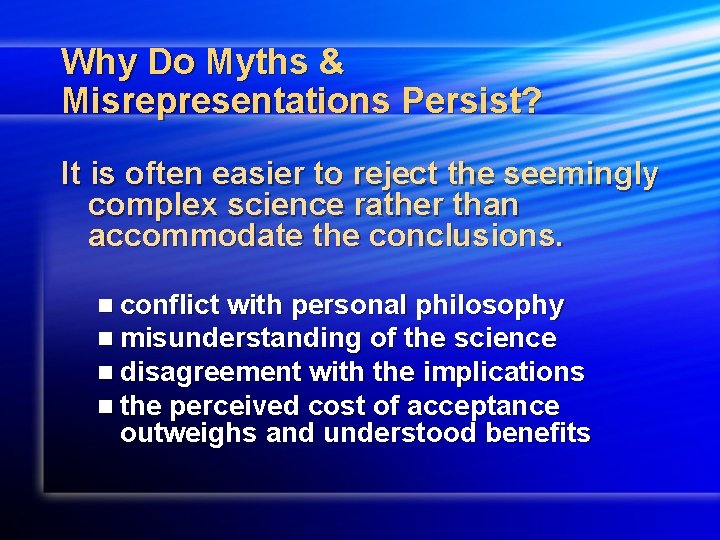 Why Do Myths & Misrepresentations Persist?

It is often easier to reject the seemingly complex science rather than accommodate the conclusions.

- conflict with personal philosophy
- misunderstanding of the science
- disagreement with the implications
- the perceived cost of acceptance outweighs and understood benefits